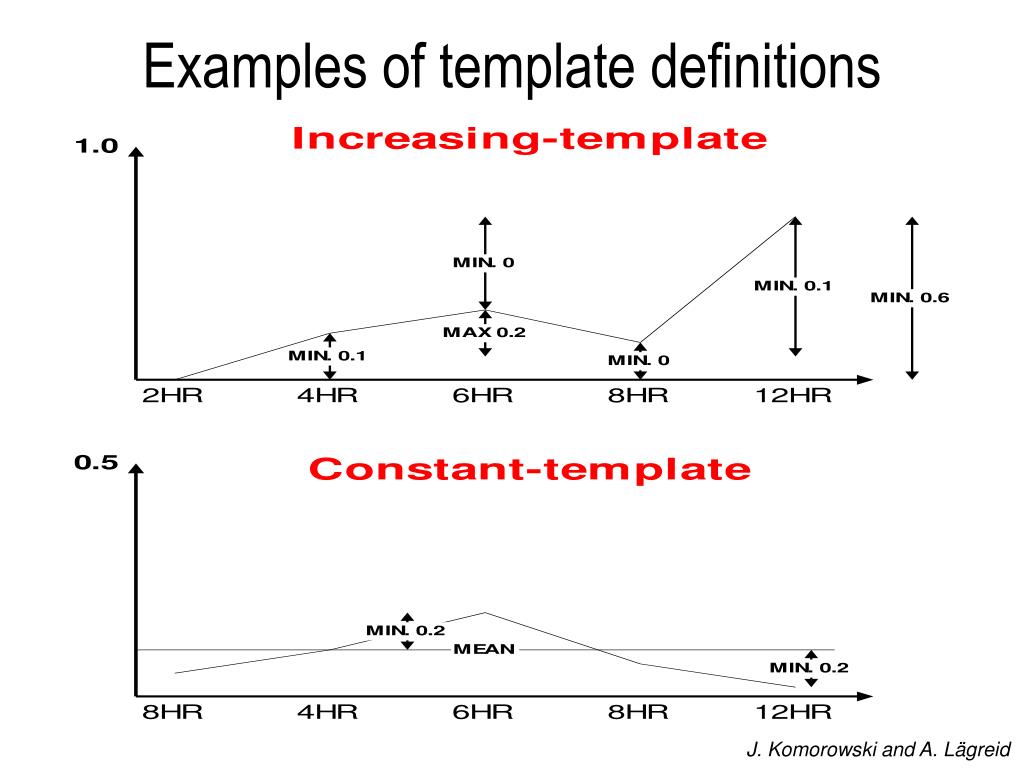 Examples of template definitions

Increasing-template

1.0

MIN. 0

MIN. 0.1

MIN. 0.6

MAX 0.2

MIN. 0.1

MIN. 0

2HR 4HR 6HR 8HR 12HR

0.5

Constant-template

MIN. 0.2

MEAN

MIN. 0.2

8HR 4HR 6HR 8HR 12HR

J. Komorowski and A. Lägreid